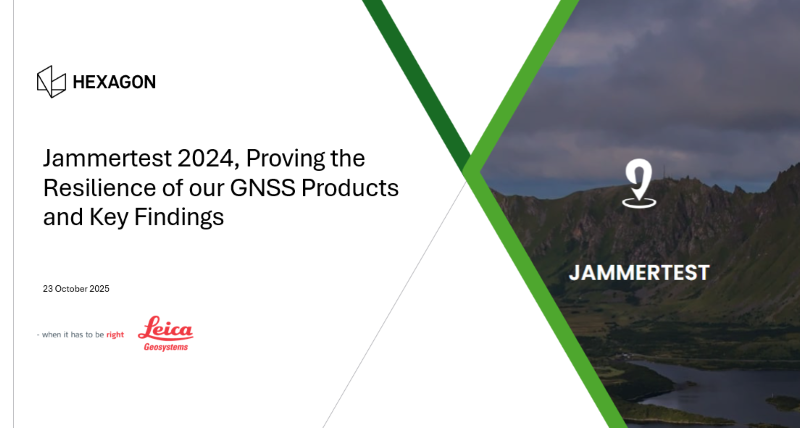 HEXAGON

Jammertest 2024, Proving the Resilience of our GNSS Products and Key Findings

23 October 2025

- when it has to be right

Leica
Geosystems

JAMMERTEST